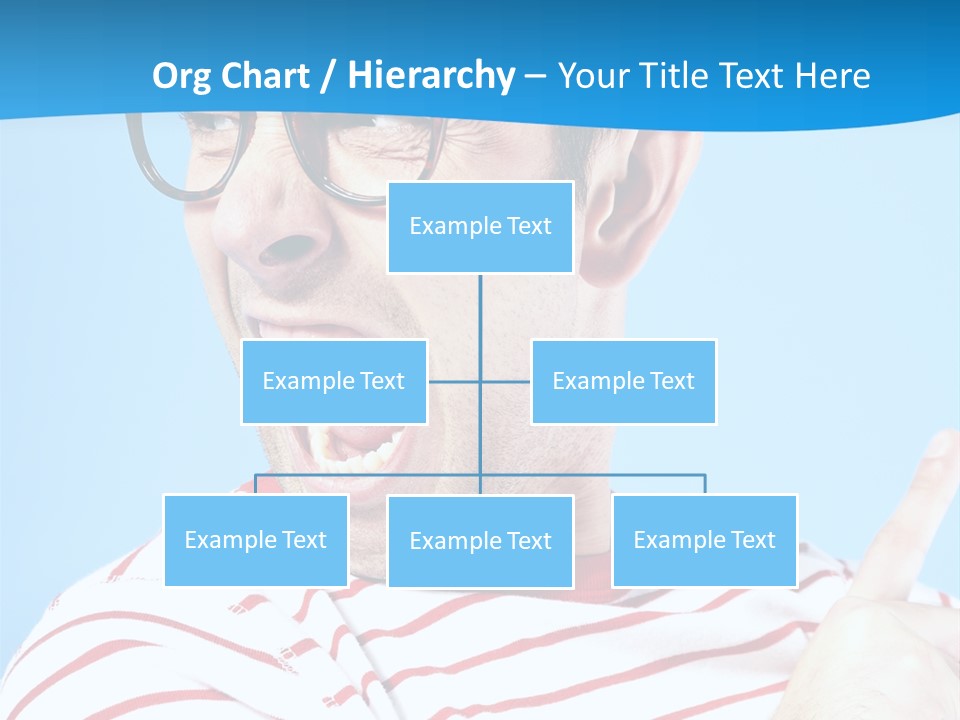 Org Chart / Hierarchy – Your Title Text Here

Example Text

Example Text

Example Text

Example Text

Example Text

Example Text